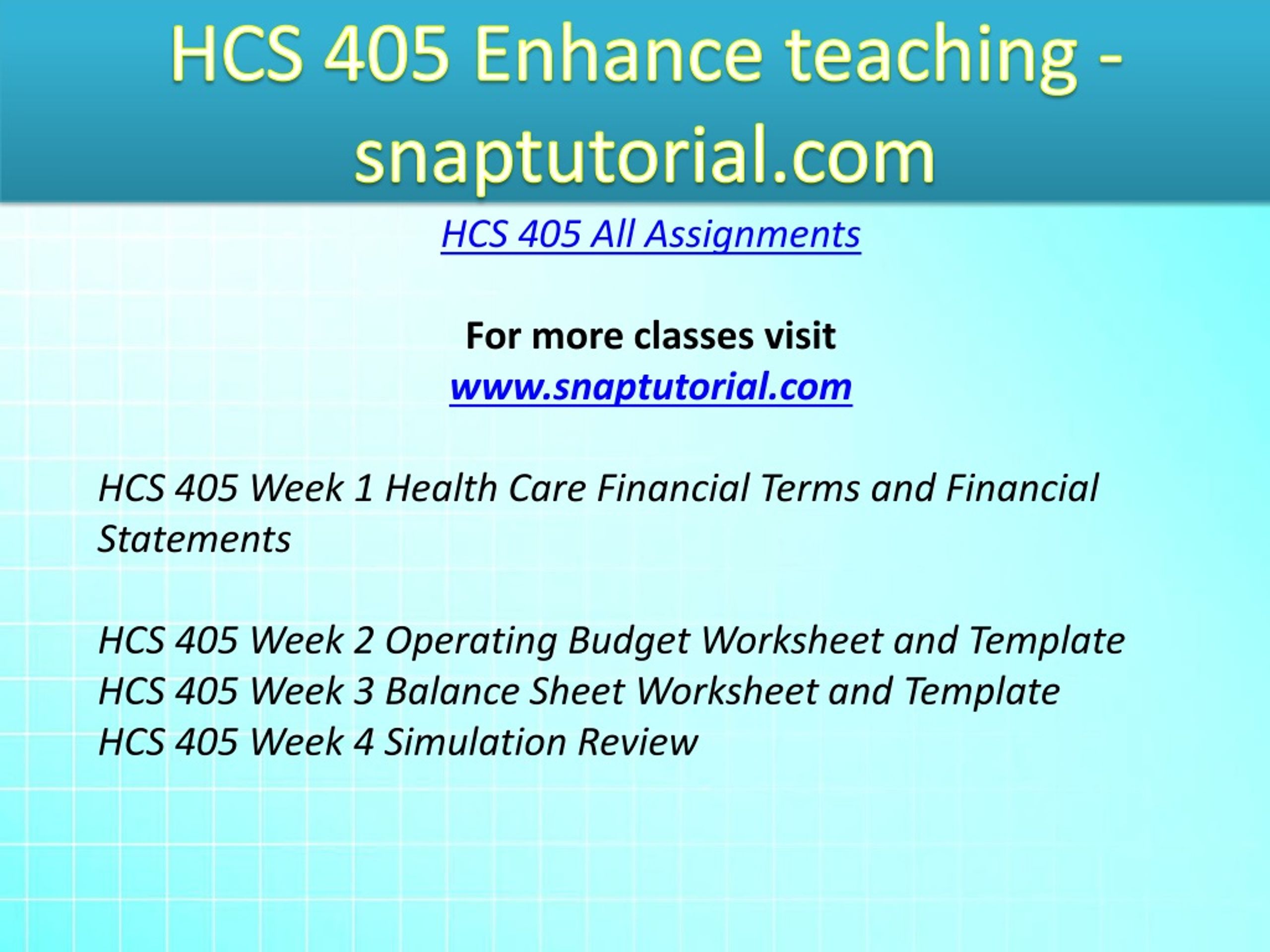 HCS 405 Enhance teaching - snaptutorial.com

HCS 405 All Assignments

For more classes visit
www.snaptutorial.com

HCS 405 Week 1 Health Care Financial Terms and Financial Statements

HCS 405 Week 2 Operating Budget Worksheet and Template
HCS 405 Week 3 Balance Sheet Worksheet and Template
HCS 405 Week 4 Simulation Review